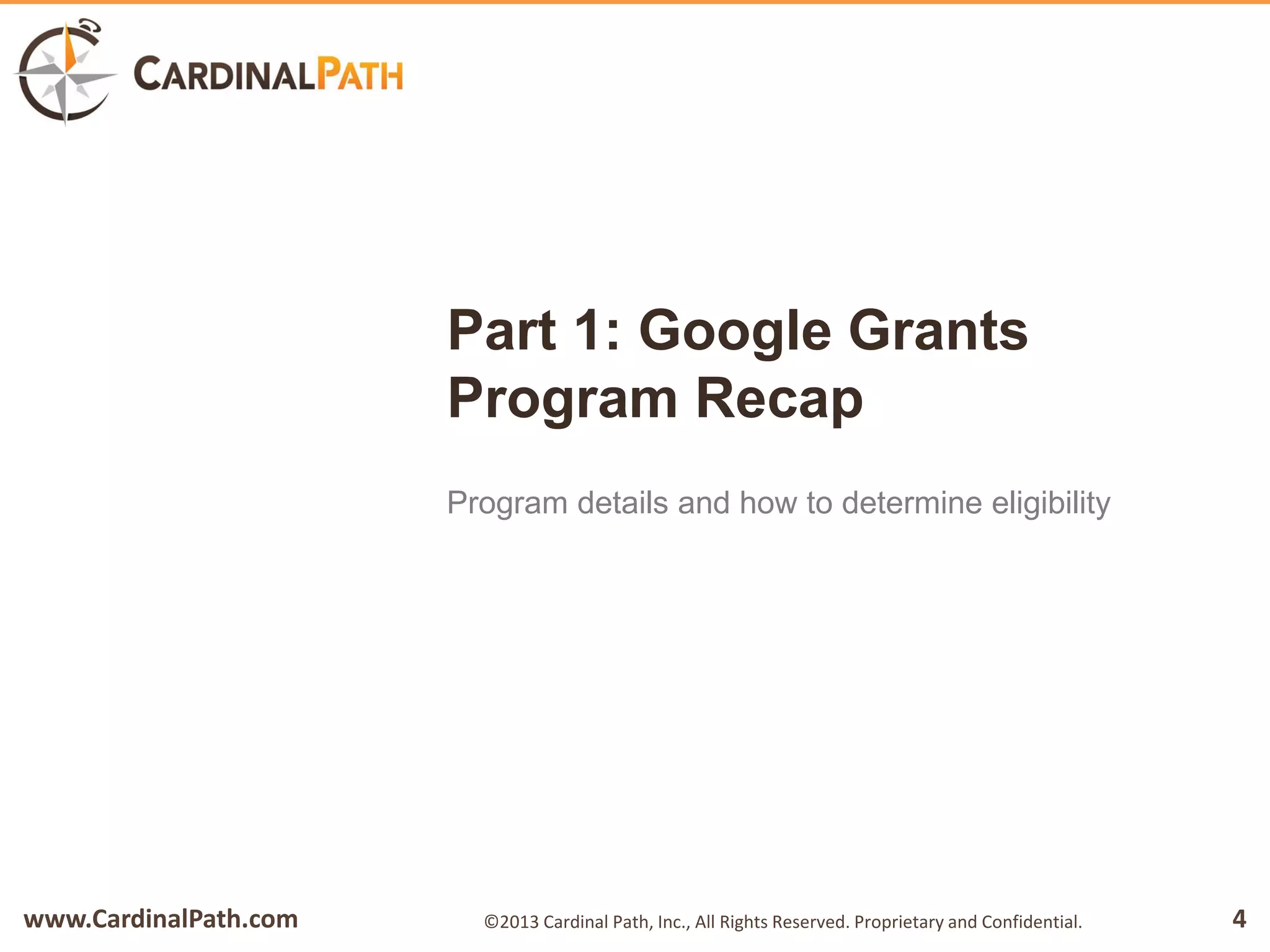 CARDINALPATH

Part 1: Google Grants Program Recap

Program details and how to determine eligibility

www.CardinalPath.com

©2013 Cardinal Path, Inc., All Rights Reserved. Proprietary and Confidential.

4